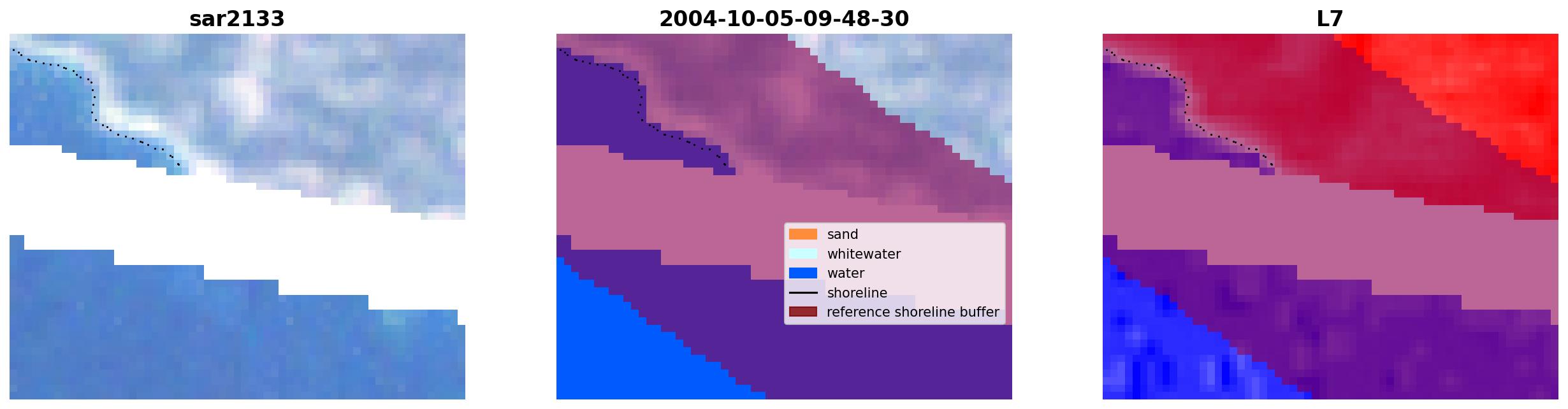 sar2133

2004-10-05-09-48-30

sand
whitewater
water
shoreline
reference shoreline buffer

L7